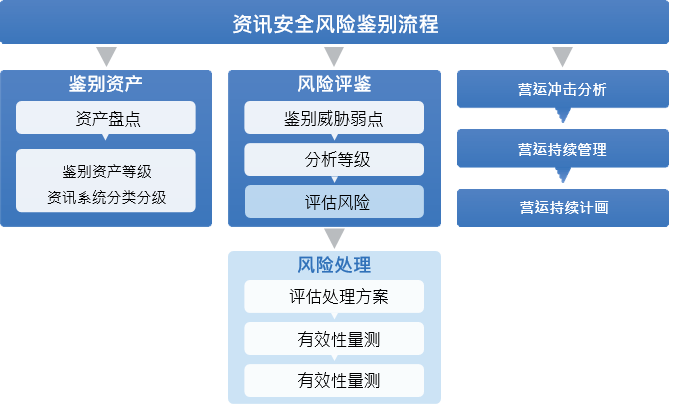 资讯安全风险鉴别流程

鉴别资产

资产盘点

鉴别资产等级
资讯系统分类分级

风险评鉴

鉴别威胁弱点

分析等级

评估风险

风险处理

评估处理方案

有效性量测

有效性量测

营运冲击分析

营运持续管理

营运持续计画